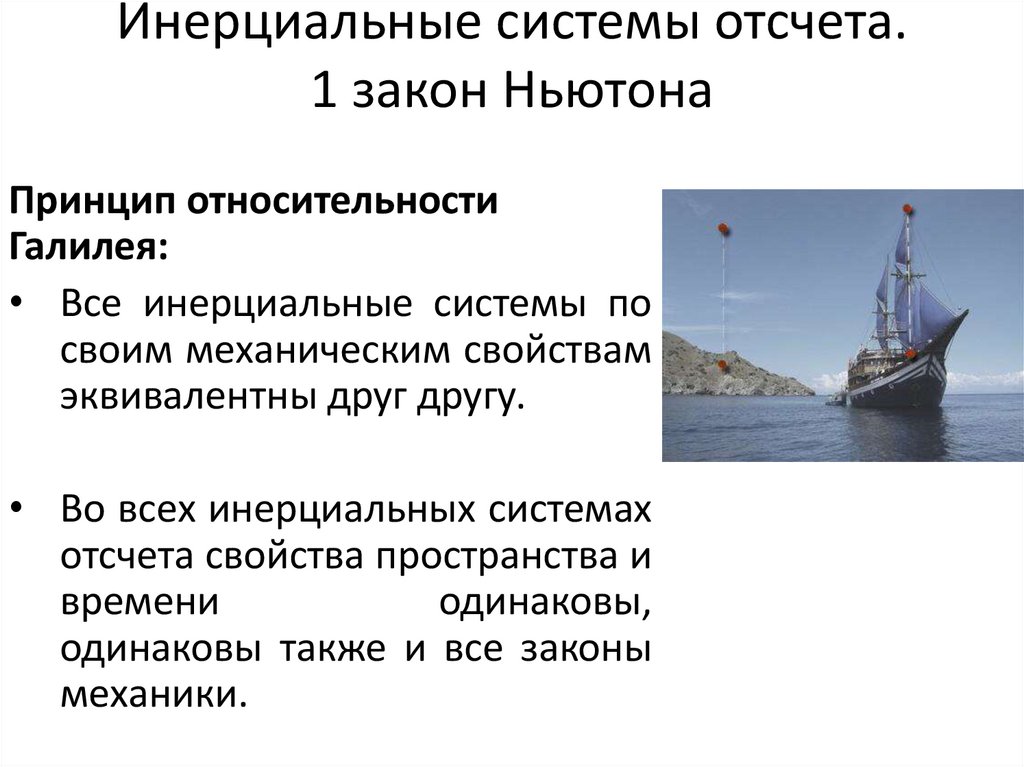 Инерциальные системы отсчета.
1 закон Ньютона

Принцип относительности Галилея:

• Все инерциальные системы по своим механическим свойствам эквивалентны друг другу.

• Во всех инерциальных системах отсчета свойства пространства и времени одинаковы, одинаковы также и все законы механики.